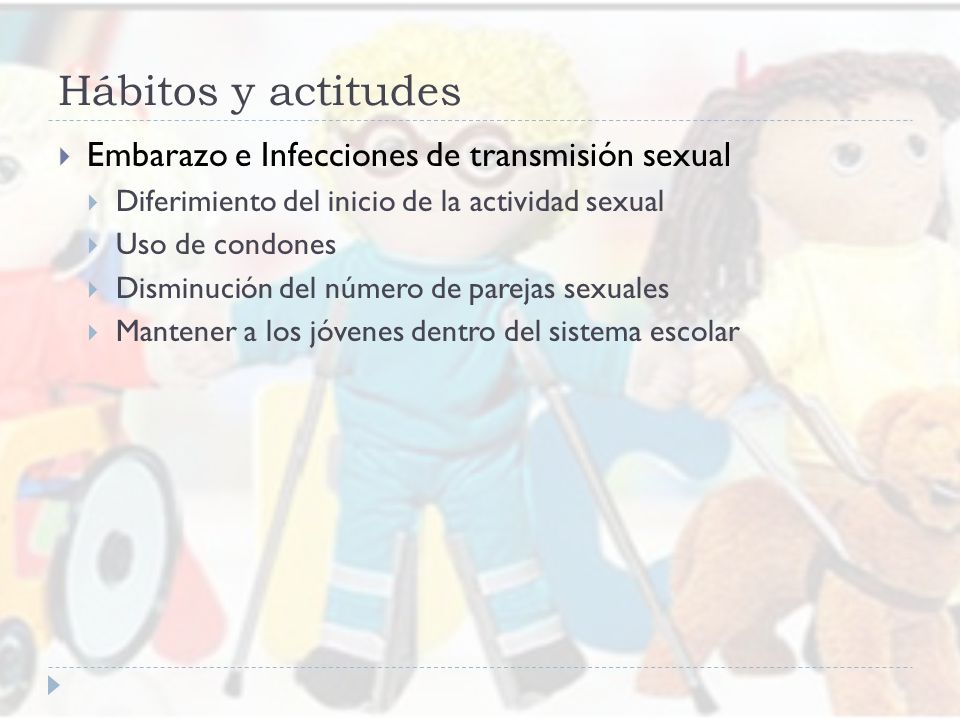 Hábitos y actitudes

Embarazo e Infecciones de transmisión sexual

Diferimiento del inicio de la actividad sexual

Uso de condones

Disminución del número de parejas sexuales

Mantener a los jóvenes dentro del sistema escolar